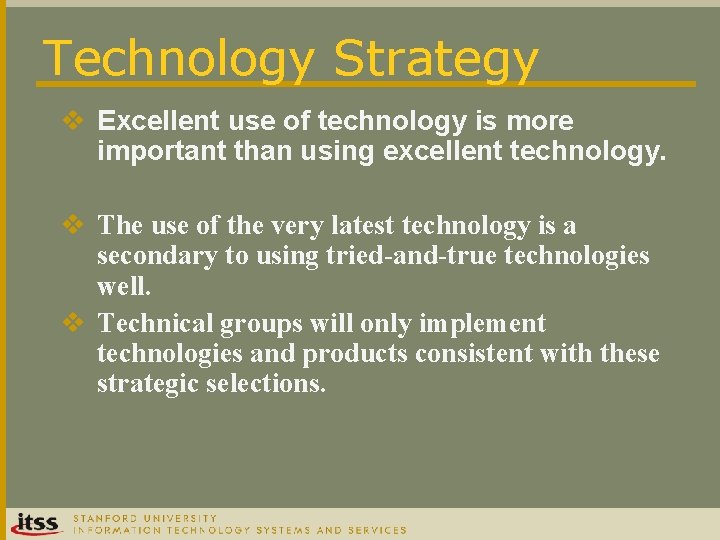 Technology Strategy

❖ Excellent use of technology is more important than using excellent technology.

❖ The use of the very latest technology is a secondary to using tried-and-true technologies well.

❖ Technical groups will only implement technologies and products consistent with these strategic selections.

itss STANFORD UNIVERSITY
INFORMATION TECHNOLOGY SYSTEMS AND SERVICES